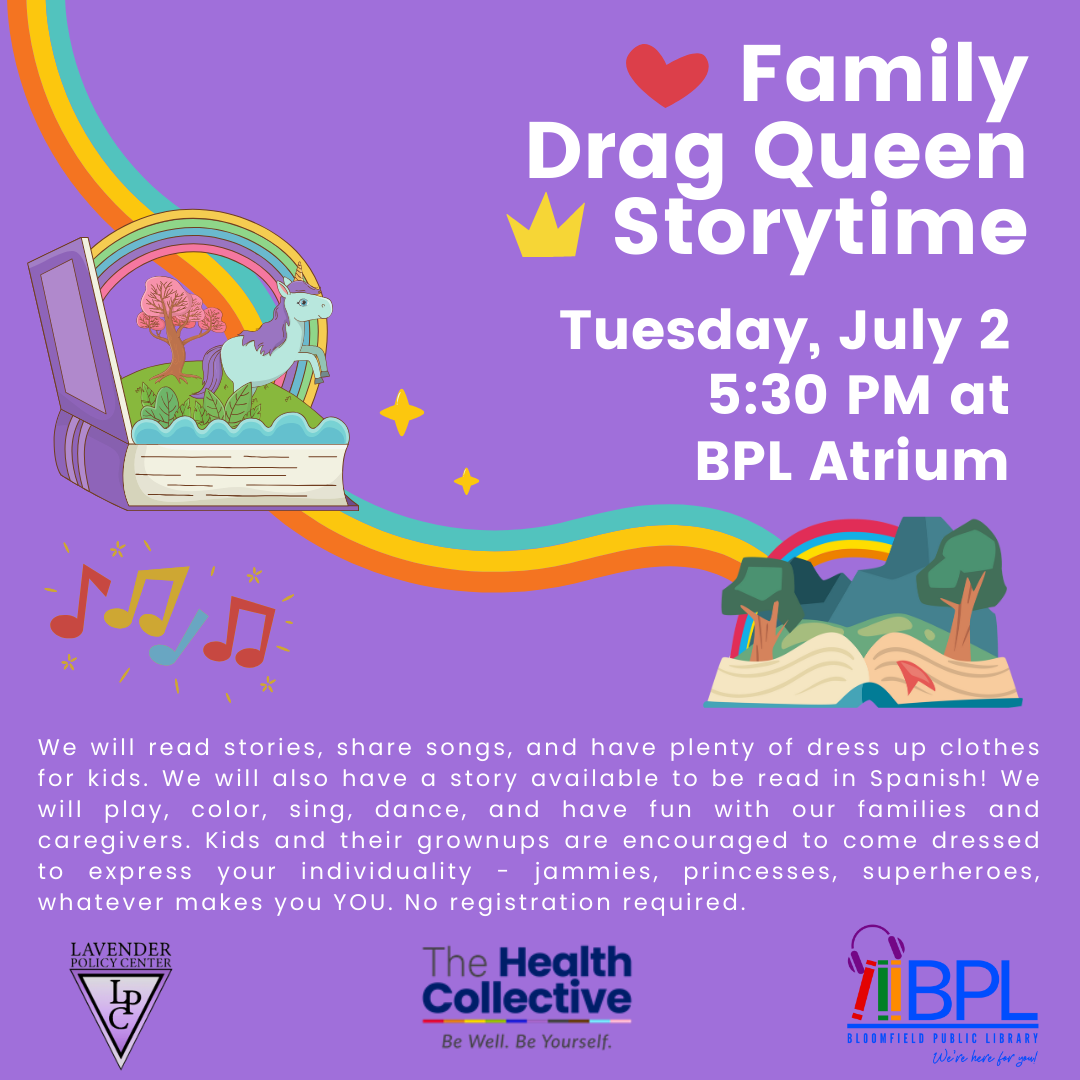 Family Drag Queen Storytime

Tuesday, July 2
5:30 PM at
BPL Atrium

We will read stories, share songs, and have plenty of dress up clothes for kids. We will also have a story available to be read in Spanish! We will play, color, sing, dance, and have fun with our families and caregivers. Kids and their grownups are encouraged to come dressed to express your individuality - jammies, princesses, superheroes, whatever makes you YOU. No registration required.

LAVENDER POLICY CENTER
LPC

The Health Collective
Be Well. Be Yourself.

BPL
BLOOMFIELD PUBLIC LIBRARY
We're here for you!